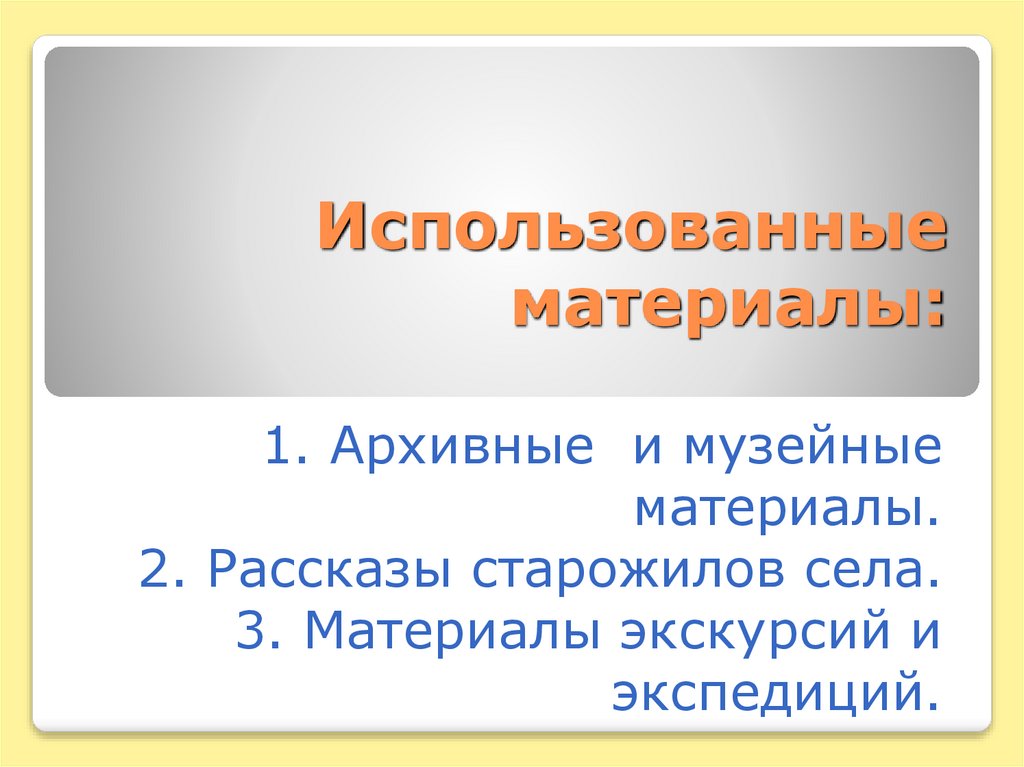 Использованные материалы:

1. Архивные  и музейные материалы.
2. Рассказы старожилов села.
3. Материалы экскурсий и экспедиций.